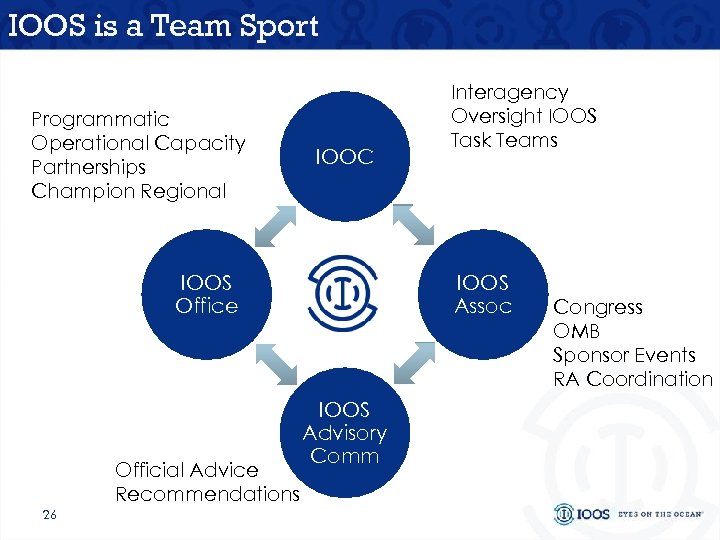 IOOS is a Team Sport

Programmatic
Operational Capacity
Partnerships
Champion Regional

IOOC

Interagency
Oversight IOOS
Task Teams

IOOS Office

IOOS Assoc

Congress
OMB
Sponsor Events
RA Coordination

IOOS Advisory Comm

Official Advice
Recommendations

26

IOOS EYES ON THE OCEAN